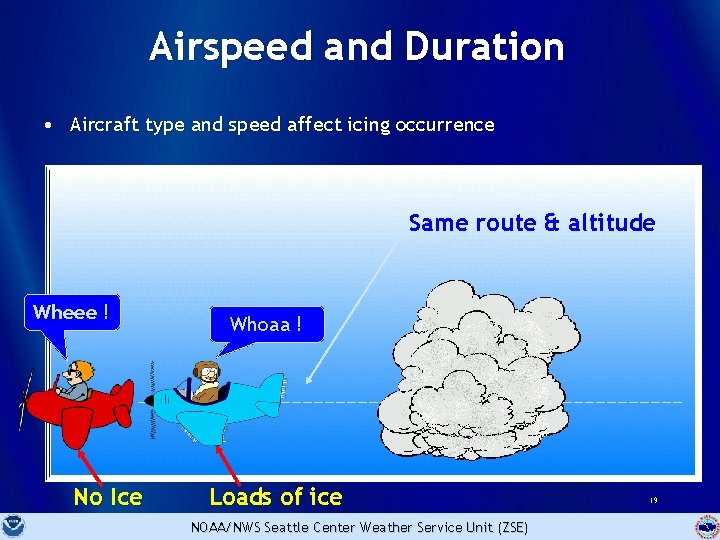 Airspeed and Duration

• Aircraft type and speed affect icing occurrence

Same route & altitude

Wheee !

Whoaa !

No Ice

Loads of ice

19

NOAA/NWS Seattle Center Weather Service Unit (ZSE)